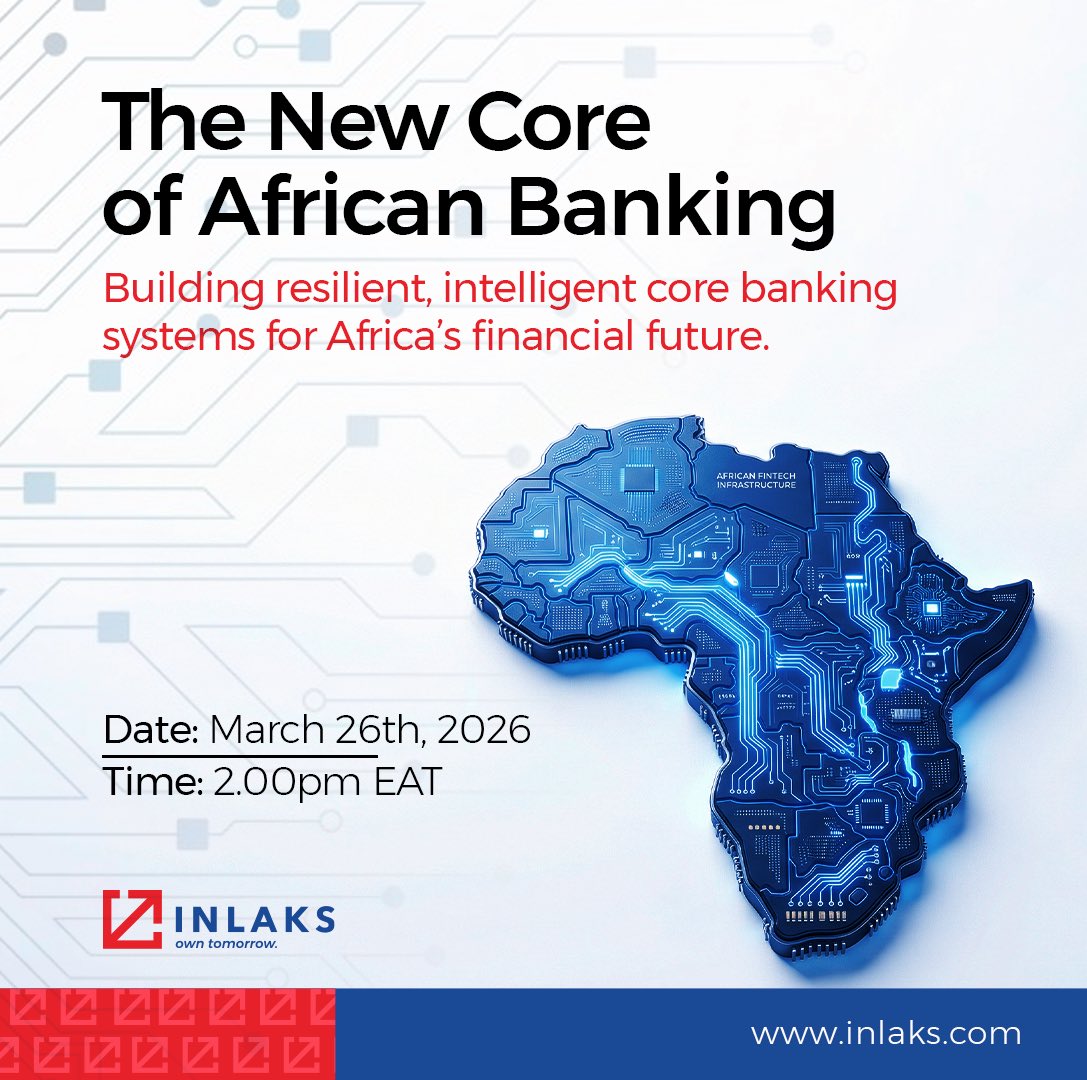 The New Core of African Banking

Building resilient, intelligent core banking systems for Africa's financial future.

AFRICAN FINTECH INFRASTRUCTURE

Date: March 26th, 2026
Time: 2.00pm EAT

INLAKS
own tomorrow.

www.inlaks.com